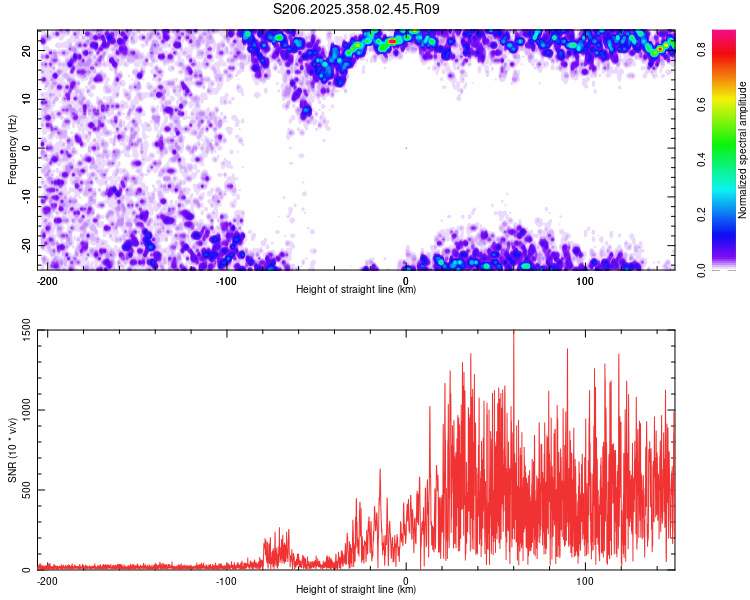 S206.2025.358.02.45.R09

Frequency (Hz)

20
10
0
-10
-20

-200
-100
0
100

Height of straight line (km)

Normalized spectral amplitude

0.0
0.2
0.4
0.6
0.8

SNR (10 * v/v)

1500
1000
500
0

-200
-100
0
100

Height of straight line (km)